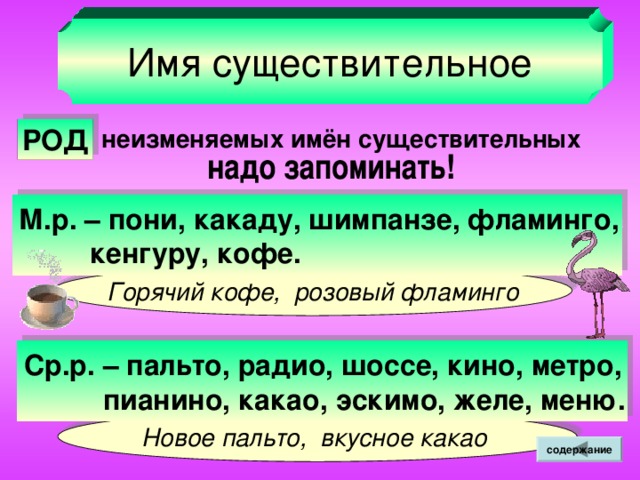 Имя существительное

РОД неизменяемых имён существительных надо запоминать!

М.р. – пони, какаду, шимпанзе, фламинго, кенгуру, кофе.

Горячий кофе, розовый фламинго

Ср.р. – пальто, радио, шоссе, кино, метро, пианино, какао, эскимо, желе, меню.

Новое пальто, вкусное какао

содержание